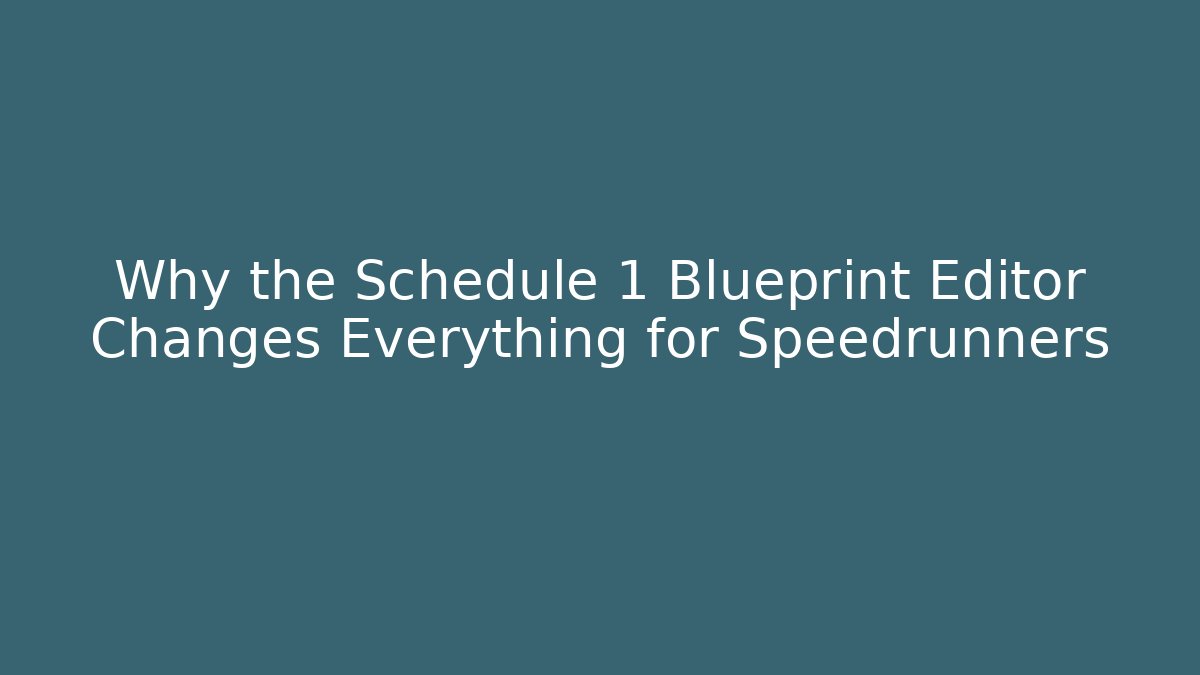 Why the Schedule 1 Blueprint Editor Changes Everything for Speedrunners